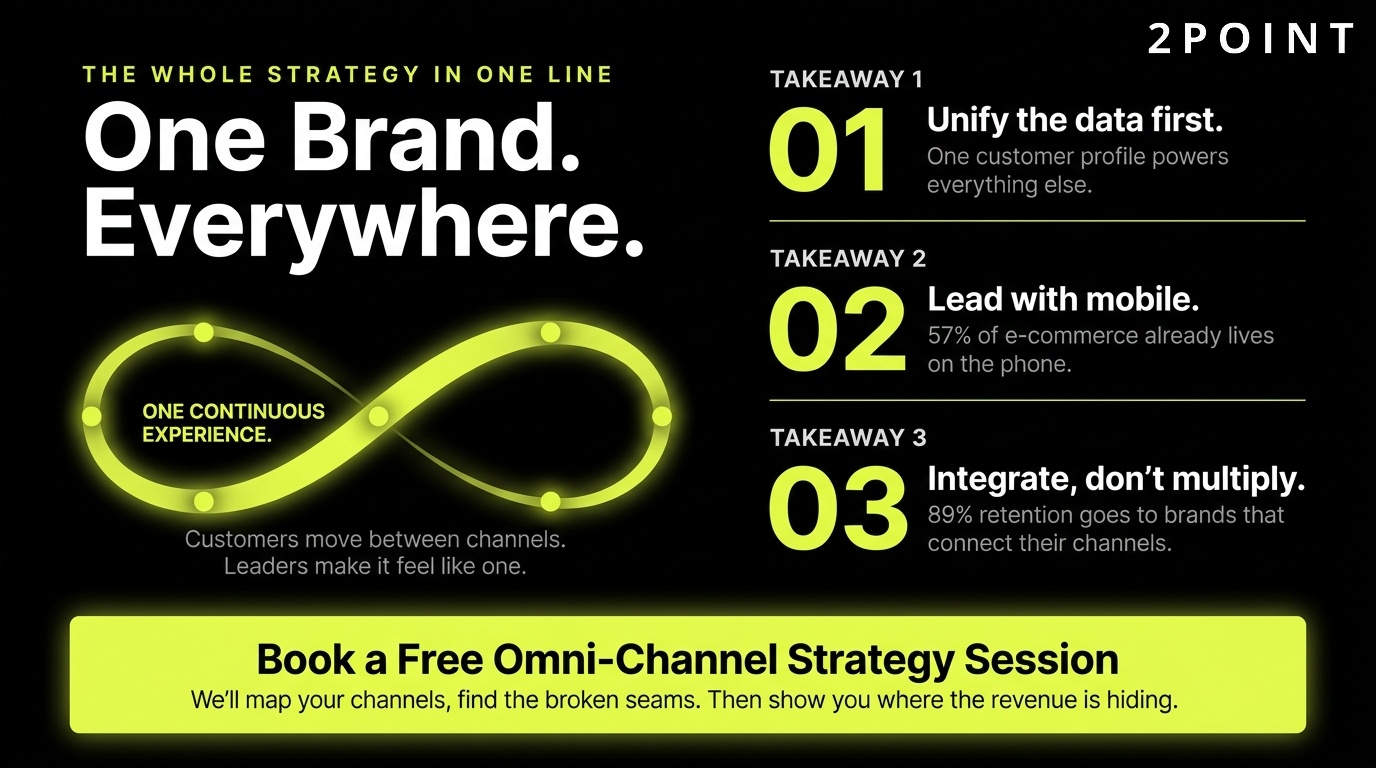 2POINT

THE WHOLE STRATEGY IN ONE LINE

One Brand. Everywhere.

ONE CONTINUOUS EXPERIENCE.

Customers move between channels. Leaders make it feel like one.

TAKEAWAY 1
01
Unify the data first.
One customer profile powers everything else.

TAKEAWAY 2
02
Lead with mobile.
57% of e-commerce already lives on the phone.

TAKEAWAY 3
03
Integrate, don't multiply.
89% retention goes to brands that connect their channels.

Book a Free Omni-Channel Strategy Session
We'll map your channels, find the broken seams. Then show you where the revenue is hiding.